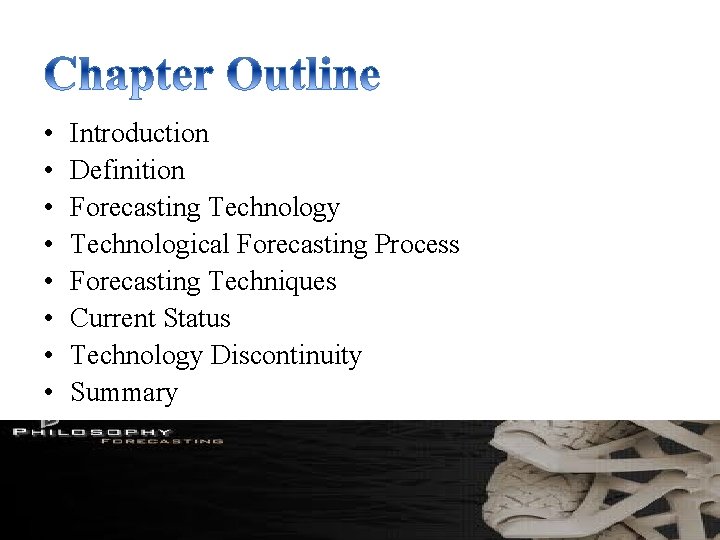 Chapter Outline

• Introduction
• Definition
• Forecasting Technology
• Technological Forecasting Process
• Forecasting Techniques
• Current Status
• Technology Discontinuity
• Summary

PHILOSOPHY
FORECASTING